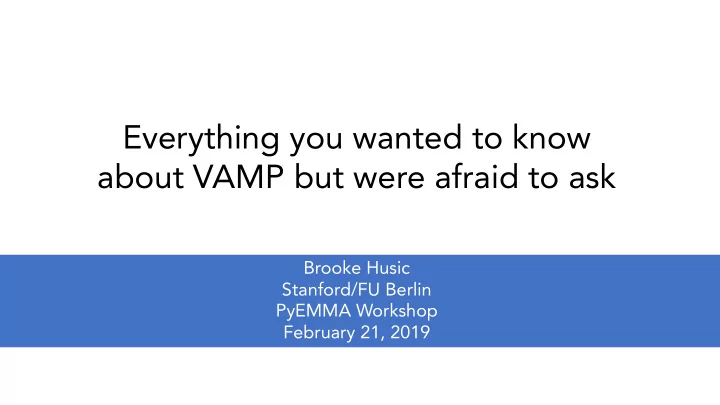 Everything you wanted to know about VAMP but were afraid to ask

Brooke Husic
Stanford/FU Berlin
PyEMMA Workshop
February 21, 2019